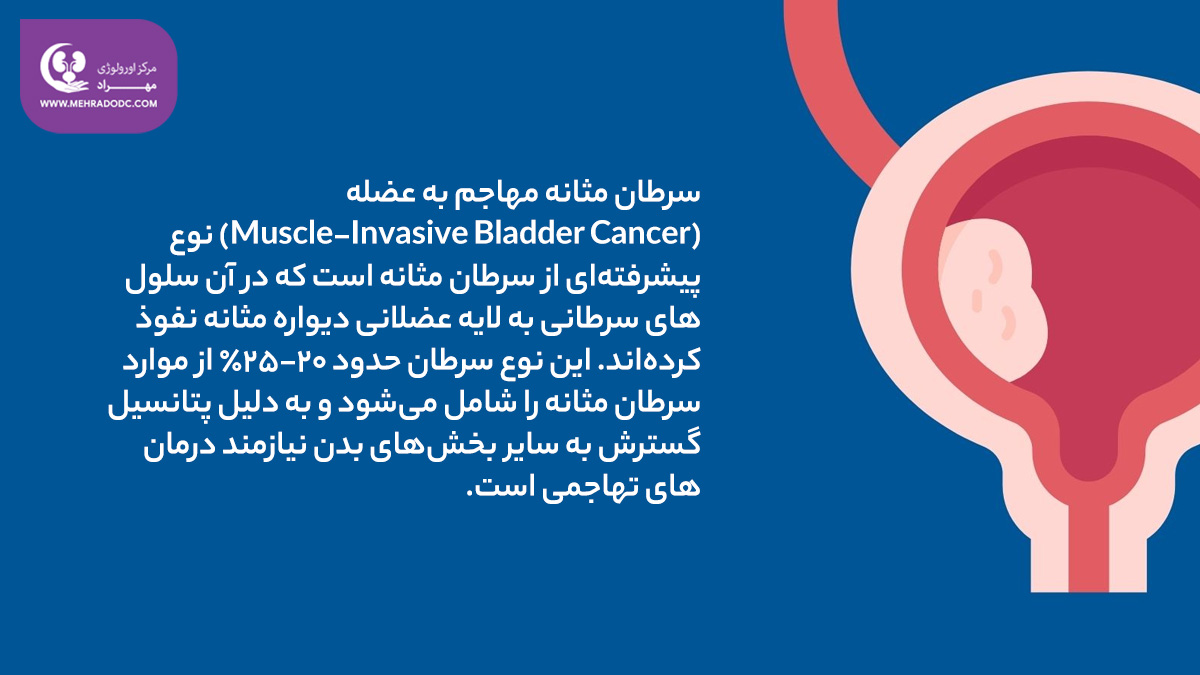 مرکز اورولوژی
مهراد
WWW.MEHRADODC.COM

سرطان مثانه مهاجم به عضله (Muscle-Invasive Bladder Cancer) نوع پیشرفته‌ای از سرطان مثانه است که در آن سلول های سرطانی به لایه عضلانی دیواره مثانه نفوذ کرده‌اند. این نوع سرطان حدود ۲۰-۲۵% از موارد سرطان مثانه را شامل می‌شود و به دلیل پتانسیل گسترش به سایر بخش‌های بدن نیازمند درمان های تهاجمی است.